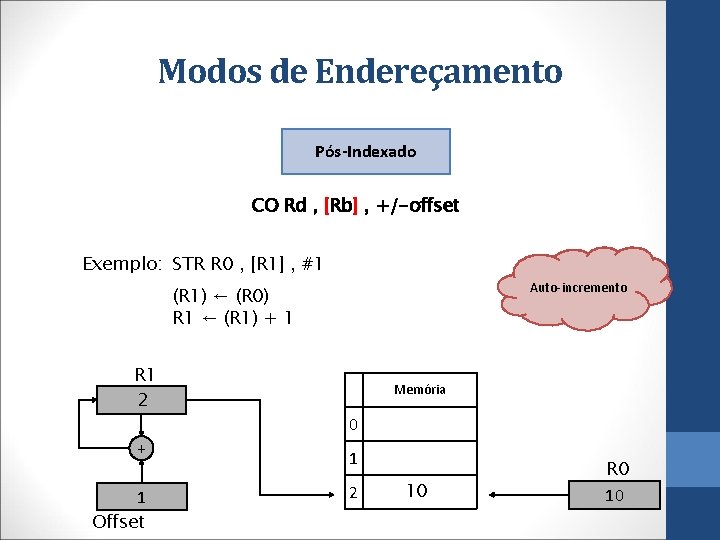 Modos de Endereçamento

Pós-Indexado

CO Rd , [Rb] , +/-offset

Exemplo: STR R0 , [R1] , #1

(R1) ← (R0)
R1 ← (R1) + 1

Auto-incremento

R1

2

+

1

Offset

| | Memória |
|---|---|
| 0 | |
| 1 | |
| 2 | 10 |

R0

10